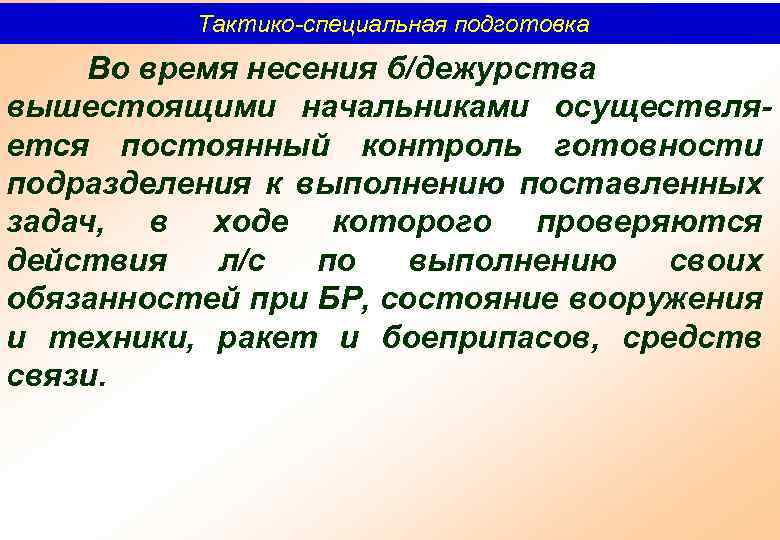 Тактико-специальная подготовка

Во время несения б/дежурства вышестоящими начальниками осуществляется постоянный контроль готовности подразделения к выполнению поставленных задач, в ходе которого проверяются действия л/с по выполнению своих обязанностей при БР, состояние вооружения и техники, ракет и боеприпасов, средств связи.